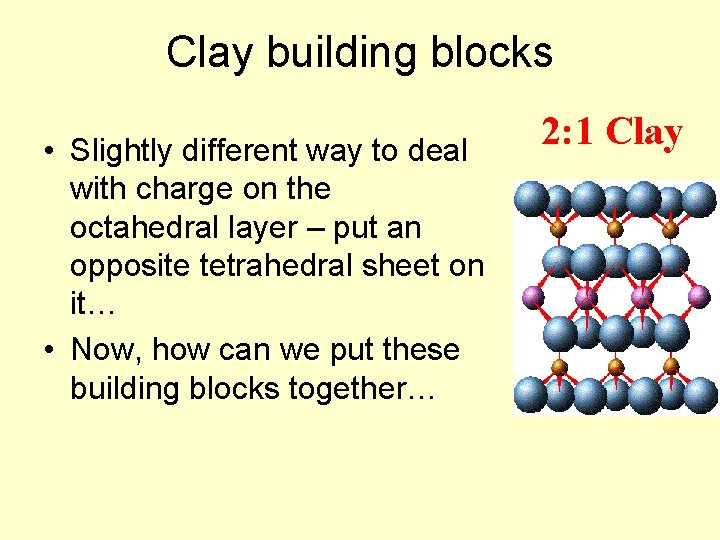 Clay building blocks

• Slightly different way to deal with charge on the octahedral layer – put an opposite tetrahedral sheet on it…

• Now, how can we put these building blocks together…

2:1 Clay